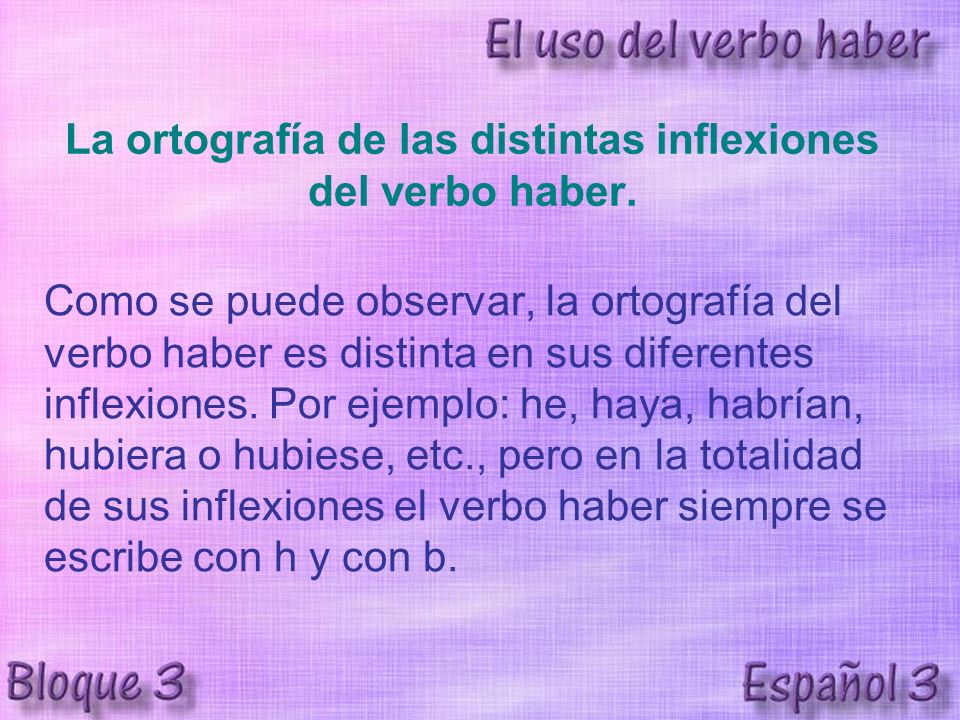 El uso del verbo haber

La ortografía de las distintas inflexiones del verbo haber.

Como se puede observar, la ortografía del verbo haber es distinta en sus diferentes inflexiones. Por ejemplo: he, haya, habrían, hubiera o hubiese, etc., pero en la totalidad de sus inflexiones el verbo haber siempre se escribe con h y con b.

Bloque 3

Español 3